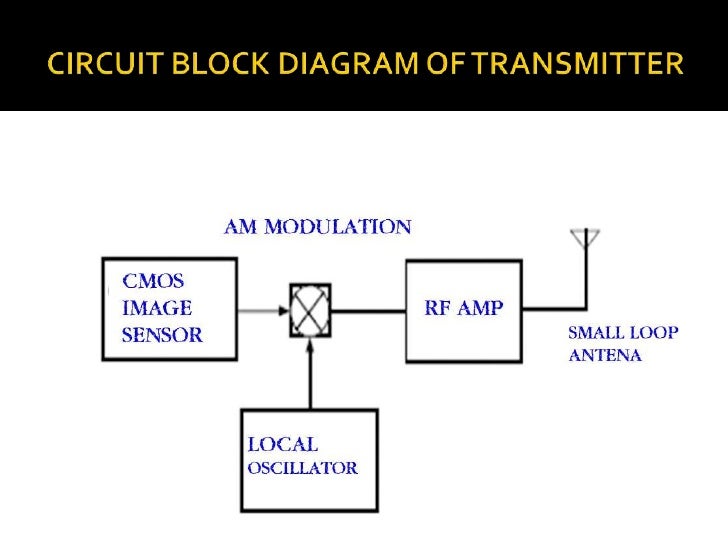 CIRCUIT BLOCK DIAGRAM OF TRANSMITTER

AM MODULATION

CMOS IMAGE SENSOR

RF AMP

SMALL LOOP ANTENA

LOCAL OSCILLATOR